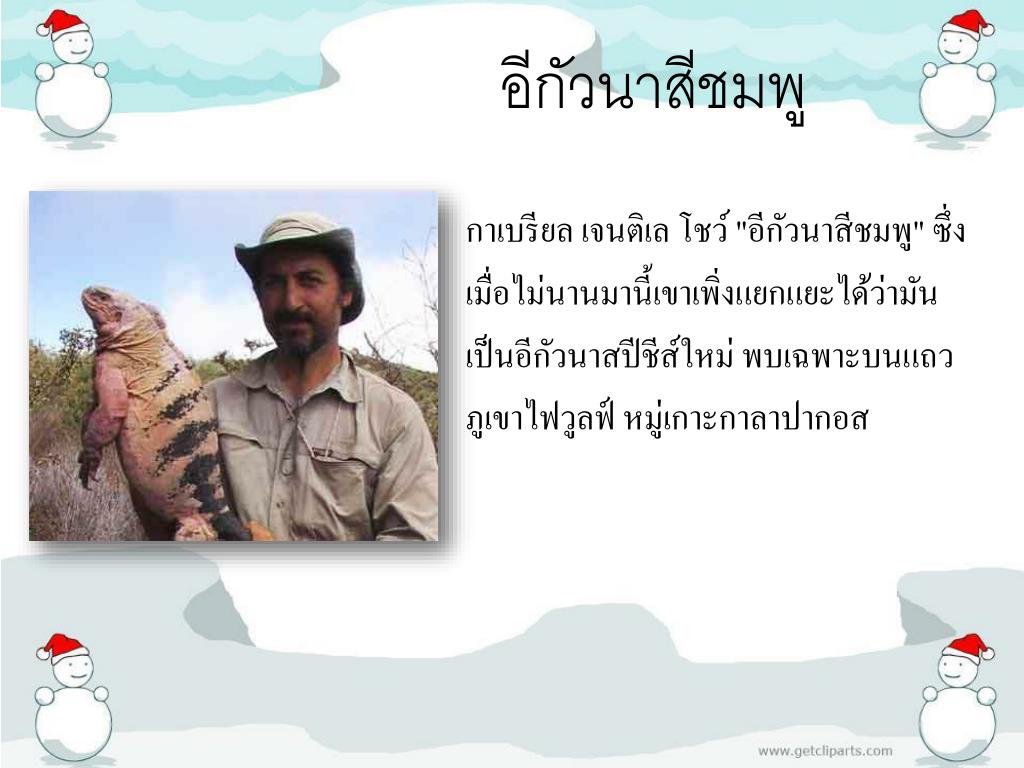 อีกัวนาสีชมพู

กาเบรียล เจนติเล โชว์ "อีกัวนาสีชมพู" ซึ่งเมื่อไม่นานมานี้เขาเพิ่งแยกแยะได้ว่ามันเป็นอีกัวนาสปีชีส์ใหม่ พบเฉพาะบนแถวภูเขาไฟวูลฟ์ หมู่เกาะกาลาปากอส

www.getcliparts.com